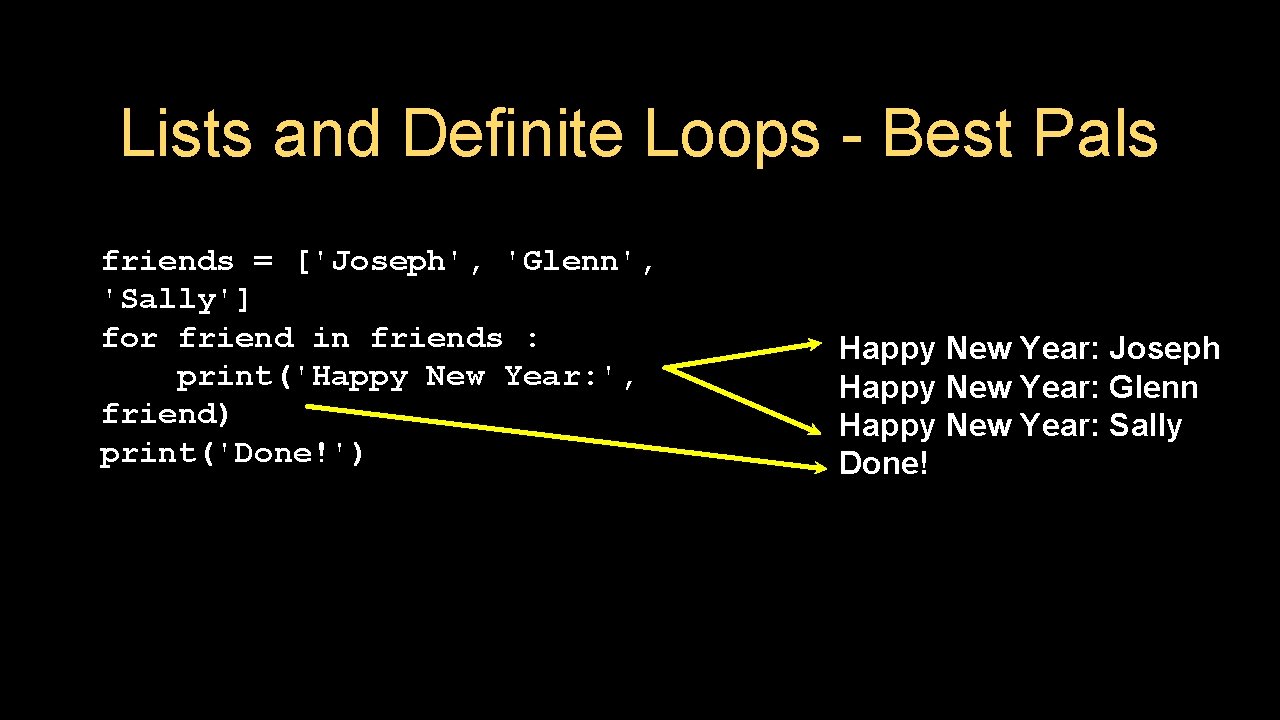 Lists and Definite Loops - Best Pals

friends = ['Joseph', 'Glenn', 'Sally']
for friend in friends :
    print('Happy New Year:', friend)
print('Done!')

Happy New Year: Joseph
Happy New Year: Glenn
Happy New Year: Sally
Done!